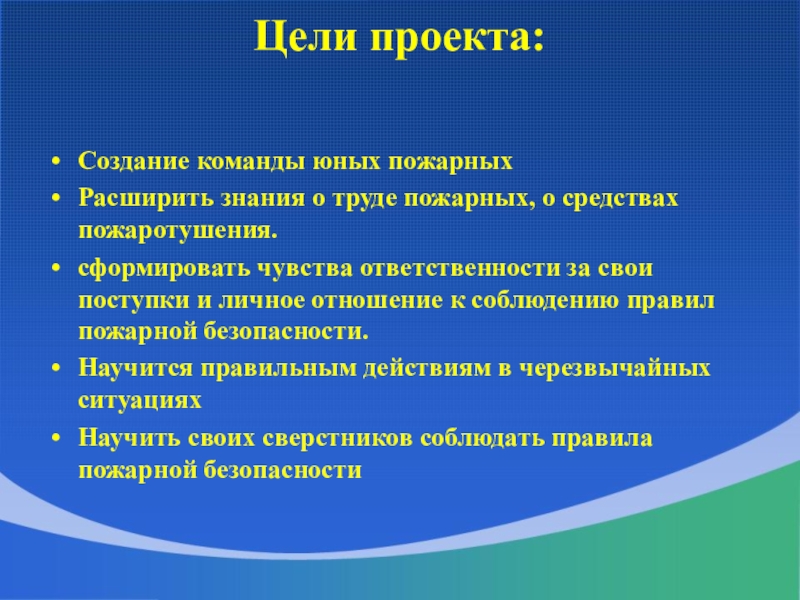 Цели проекта:

• Создание команды юных пожарных
• Расширить знания о труде пожарных, о средствах пожаротушения.
• сформировать чувства ответственности за свои поступки и личное отношение к соблюдению правил пожарной безопасности.
• Научится правильным действиям в черезвычайных ситуациях
• Научить своих сверстников соблюдать правила пожарной безопасности